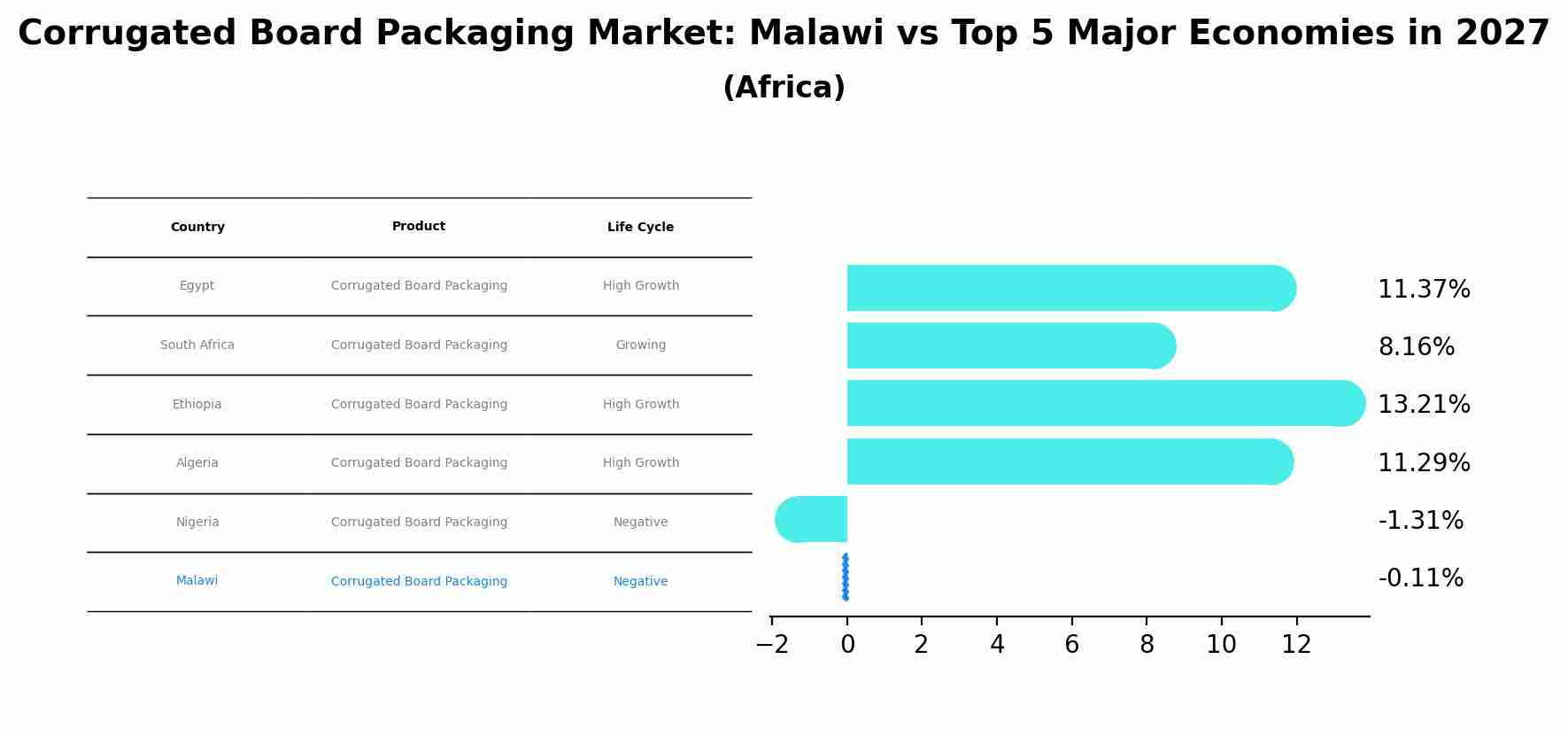 Corrugated Board Packaging Market: Malawi vs Top 5 Major Economies in 2027
(Africa)

| Country | Product | Life Cycle |
|---|---|---|
| Egypt | Corrugated Board Packaging | High Growth |
| South Africa | Corrugated Board Packaging | Growing |
| Ethiopia | Corrugated Board Packaging | High Growth |
| Algeria | Corrugated Board Packaging | High Growth |
| Nigeria | Corrugated Board Packaging | Negative |
| Malawi | Corrugated Board Packaging | Negative |

11.37%
8.16%
13.21%
11.29%
-1.31%
-0.11%

−2 0 2 4 6 8 10 12